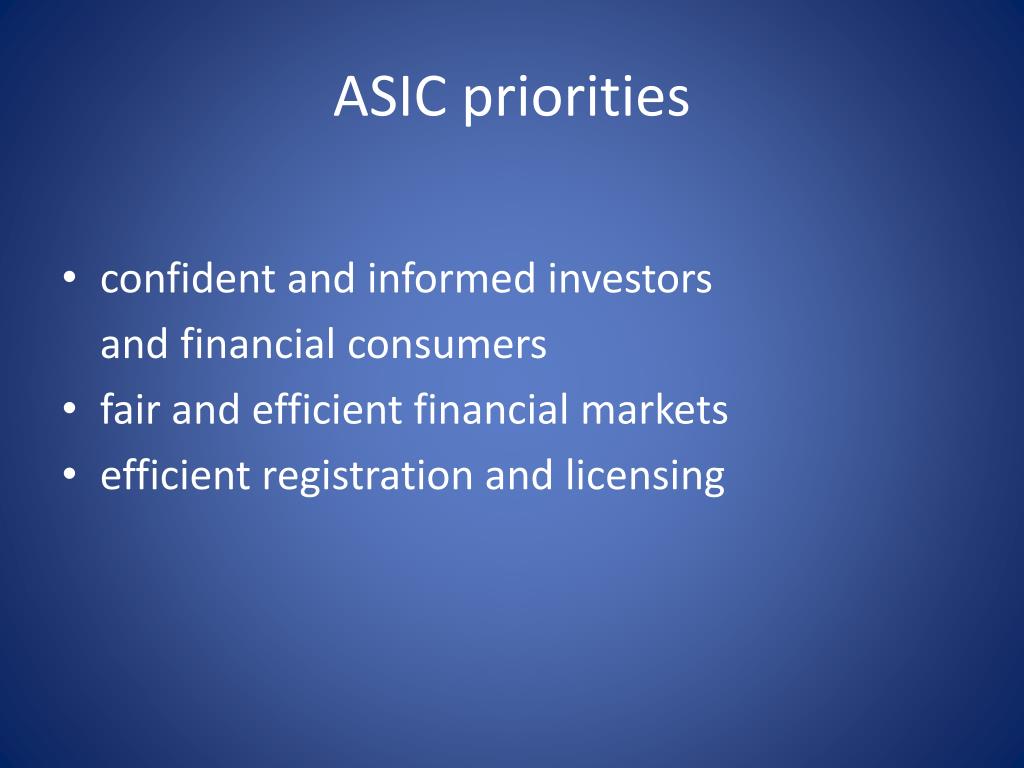 ASIC priorities

• confident and informed investors and financial consumers
• fair and efficient financial markets
• efficient registration and licensing